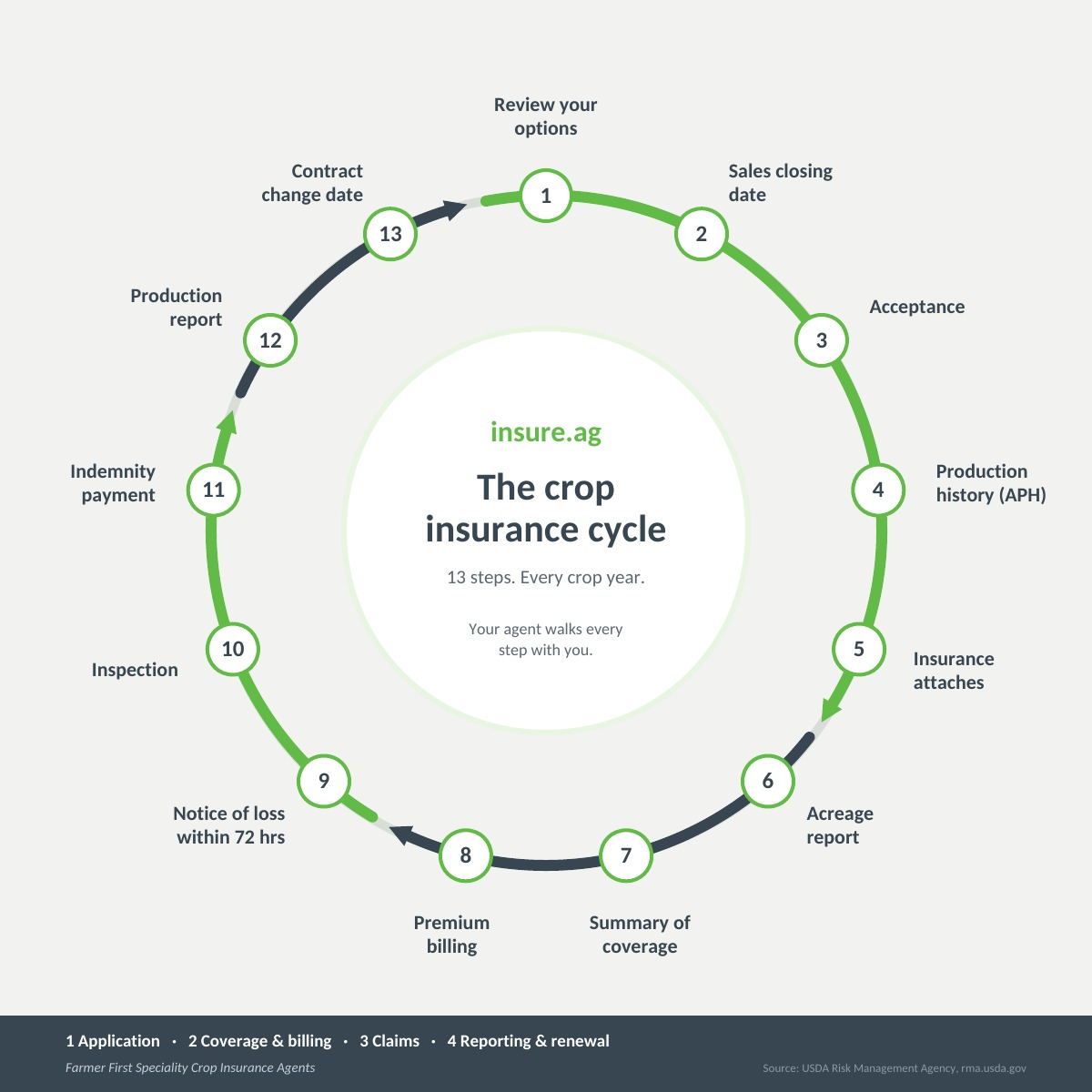 Review your options

1

Sales closing date

2

Acceptance

3

Production history (APH)

4

Insurance attaches

5

Acreage report

6

Summary of coverage

7

Premium billing

8

Notice of loss within 72 hrs

9

Inspection

10

Indemnity payment

11

Production report

12

Contract change date

13

insure.ag

The crop insurance cycle

13 steps. Every crop year.

Your agent walks every step with you.

1 Application · 2 Coverage & billing · 3 Claims · 4 Reporting & renewal

Farmer First Speciality Crop Insurance Agents

Source: USDA Risk Management Agency, rma.usda.gov